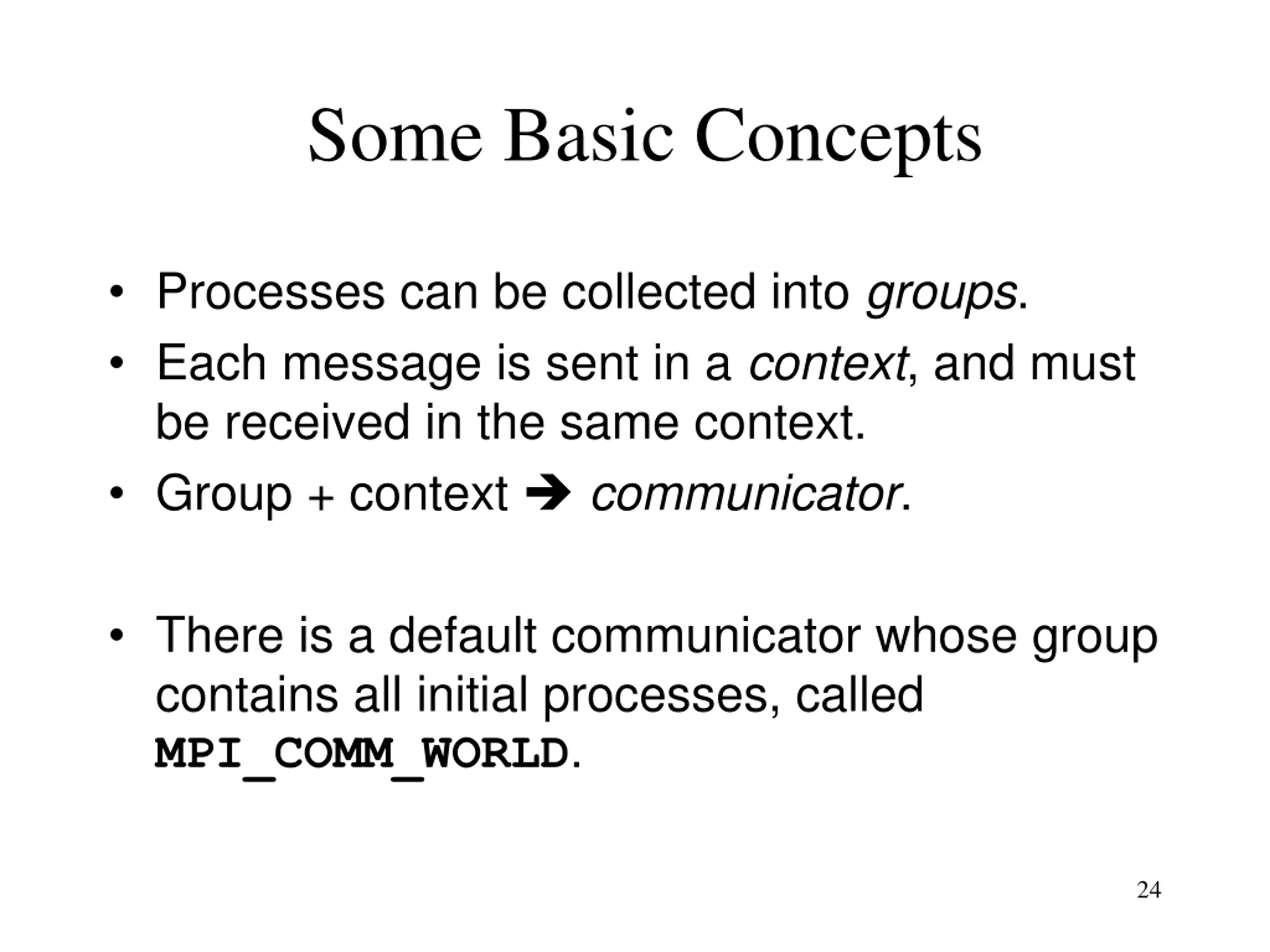 Some Basic Concepts

• Processes can be collected into groups.
• Each message is sent in a context, and must be received in the same context.
• Group + context ➔ communicator.

• There is a default communicator whose group contains all initial processes, called MPI_COMM_WORLD.

24